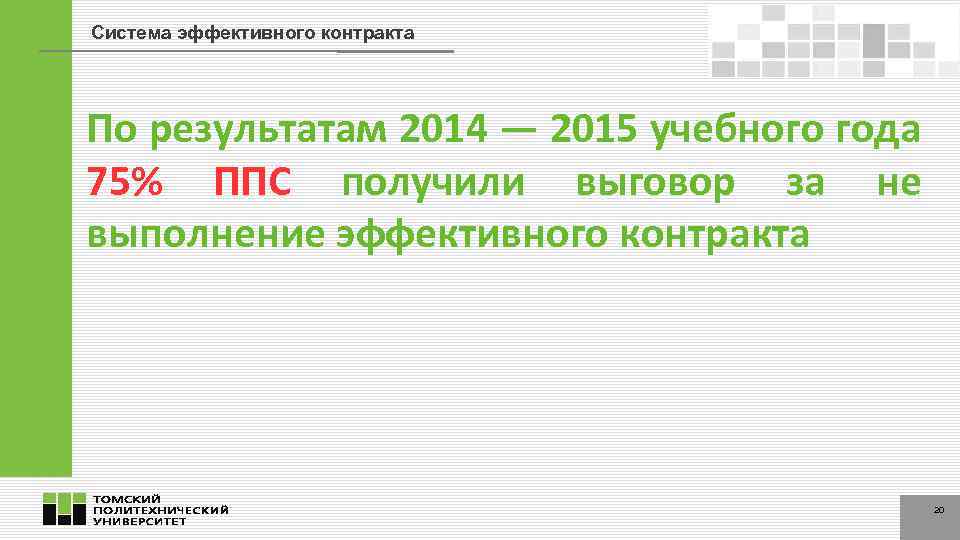 Система эффективного контракта

По результатам 2014 — 2015 учебного года 75% ППС получили выговор за не выполнение эффективного контракта

ТОМСКИЙ ПОЛИТЕХНИЧЕСКИЙ УНИВЕРСИТЕТ

20